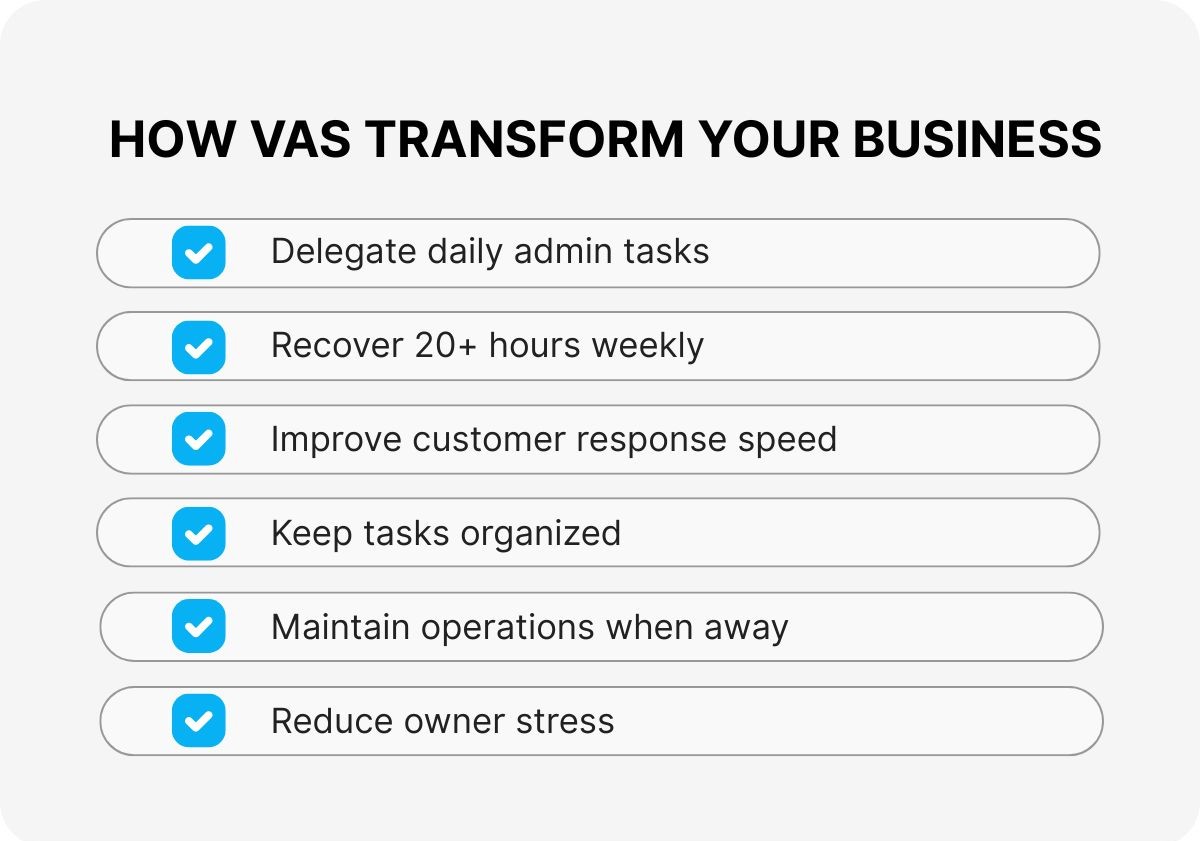 HOW VAS TRANSFORM YOUR BUSINESS

Delegate daily admin tasks

Recover 20+ hours weekly

Improve customer response speed

Keep tasks organized

Maintain operations when away

Reduce owner stress